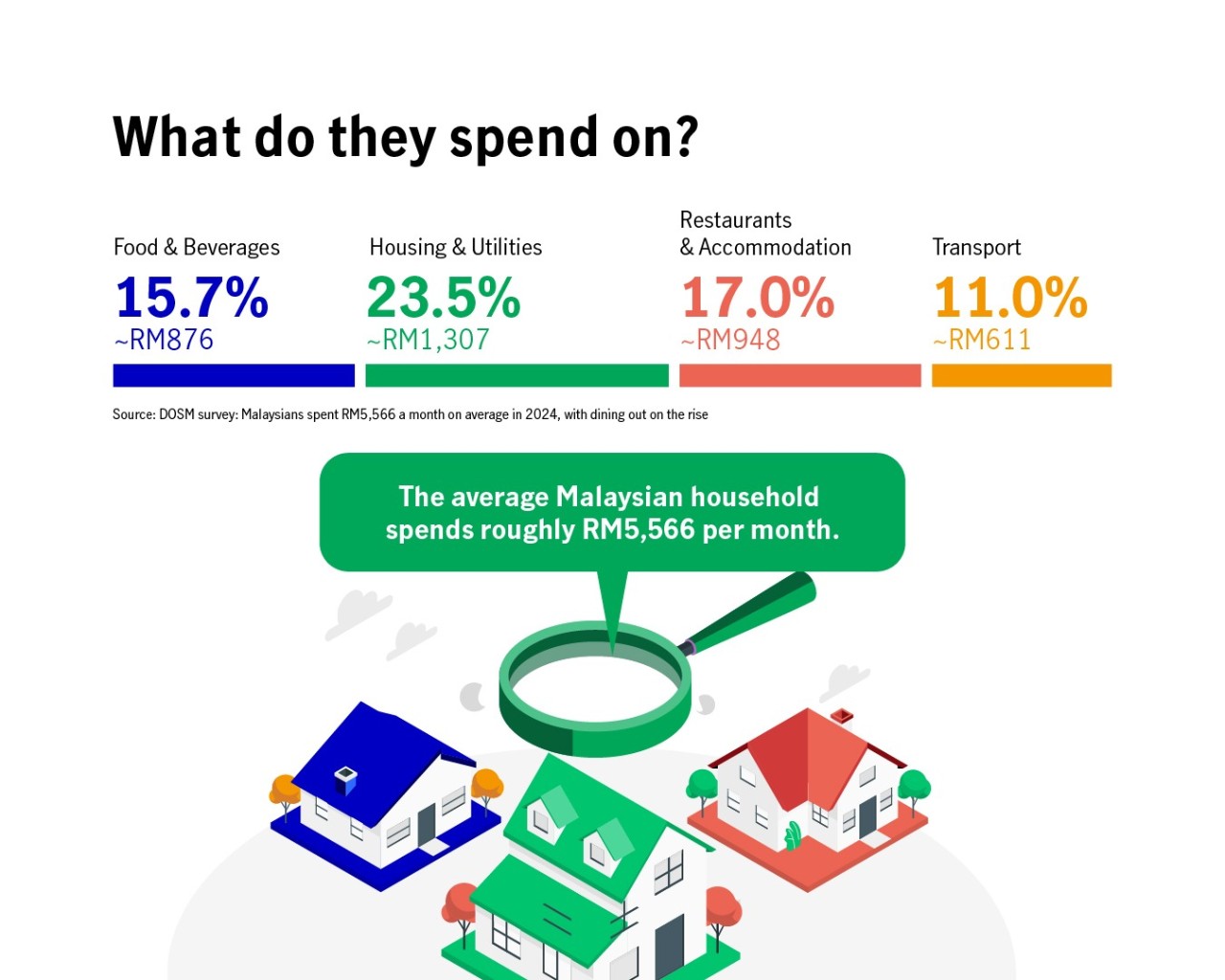 What do they spend on?

Food & Beverages
15.7%
~RM876

Housing & Utilities
23.5%
~RM1,307

Restaurants & Accommodation
17.0%
~RM948

Transport
11.0%
~RM611

Source: DOSM survey: Malaysians spent RM5,566 a month on average in 2024, with dining out on the rise

The average Malaysian household spends roughly RM5,566 per month.